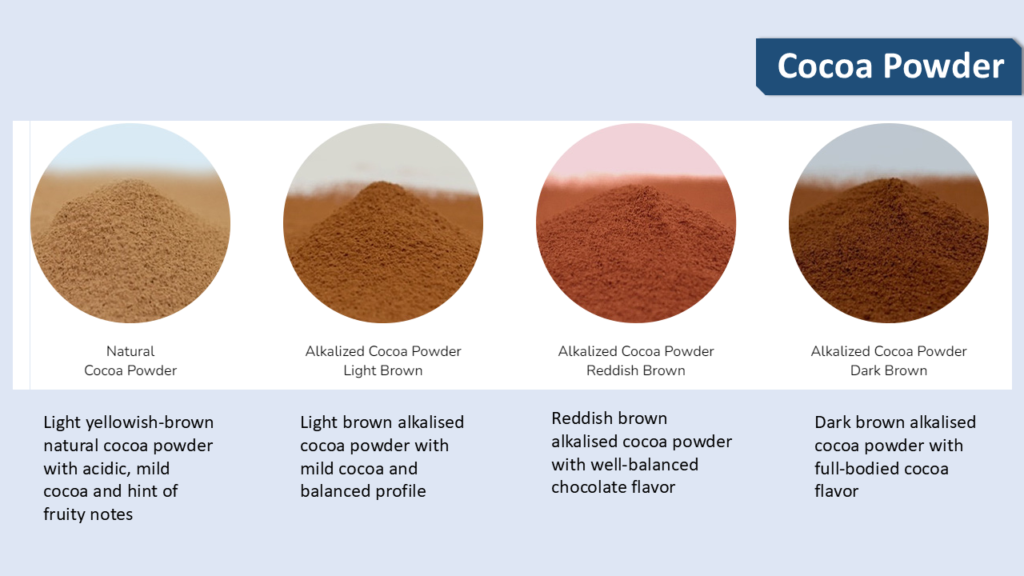 Cocoa Powder

Natural
Cocoa Powder

Light yellowish-brown natural cocoa powder with acidic, mild cocoa and hint of fruity notes

Alkalized Cocoa Powder
Light Brown

Light brown alkalised cocoa powder with mild cocoa and balanced profile

Alkalized Cocoa Powder
Reddish Brown

Reddish brown alkalised cocoa powder with well-balanced chocolate flavor

Alkalized Cocoa Powder
Dark Brown

Dark brown alkalised cocoa powder with full-bodied cocoa flavor